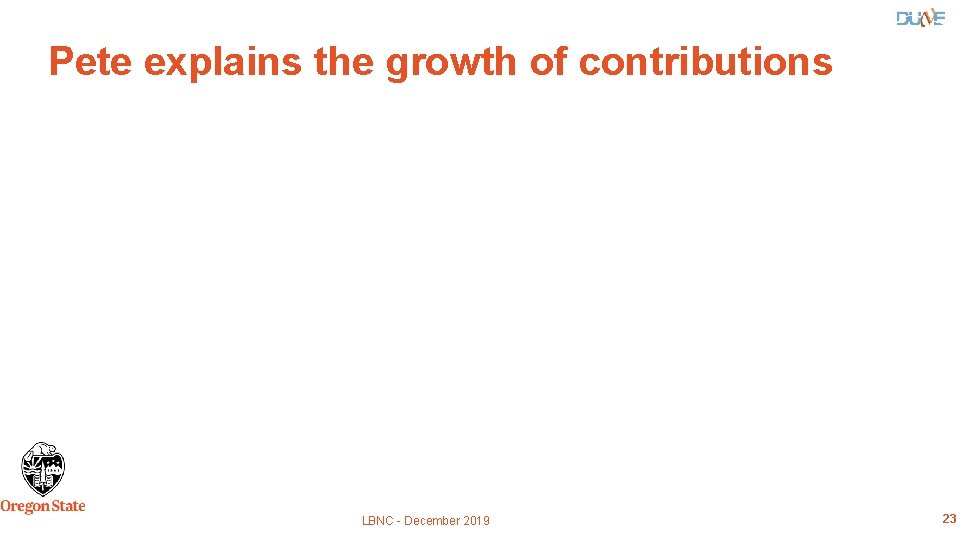 DUNE

Pete explains the growth of contributions

Oregon State

LBNC - December 2019

23